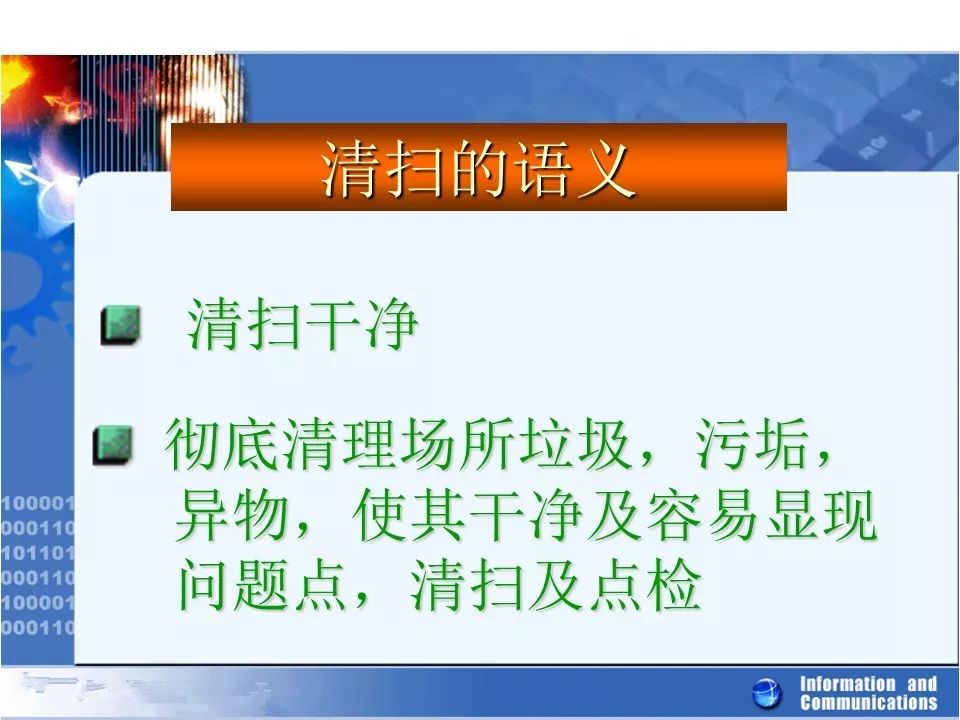 清扫的语义

清扫干净

彻底清理场所垃圾，污垢，异物，使其干净及容易显现问题点，清扫及点检

100001
000110
101101
000110
100001
000110

Information and Communications